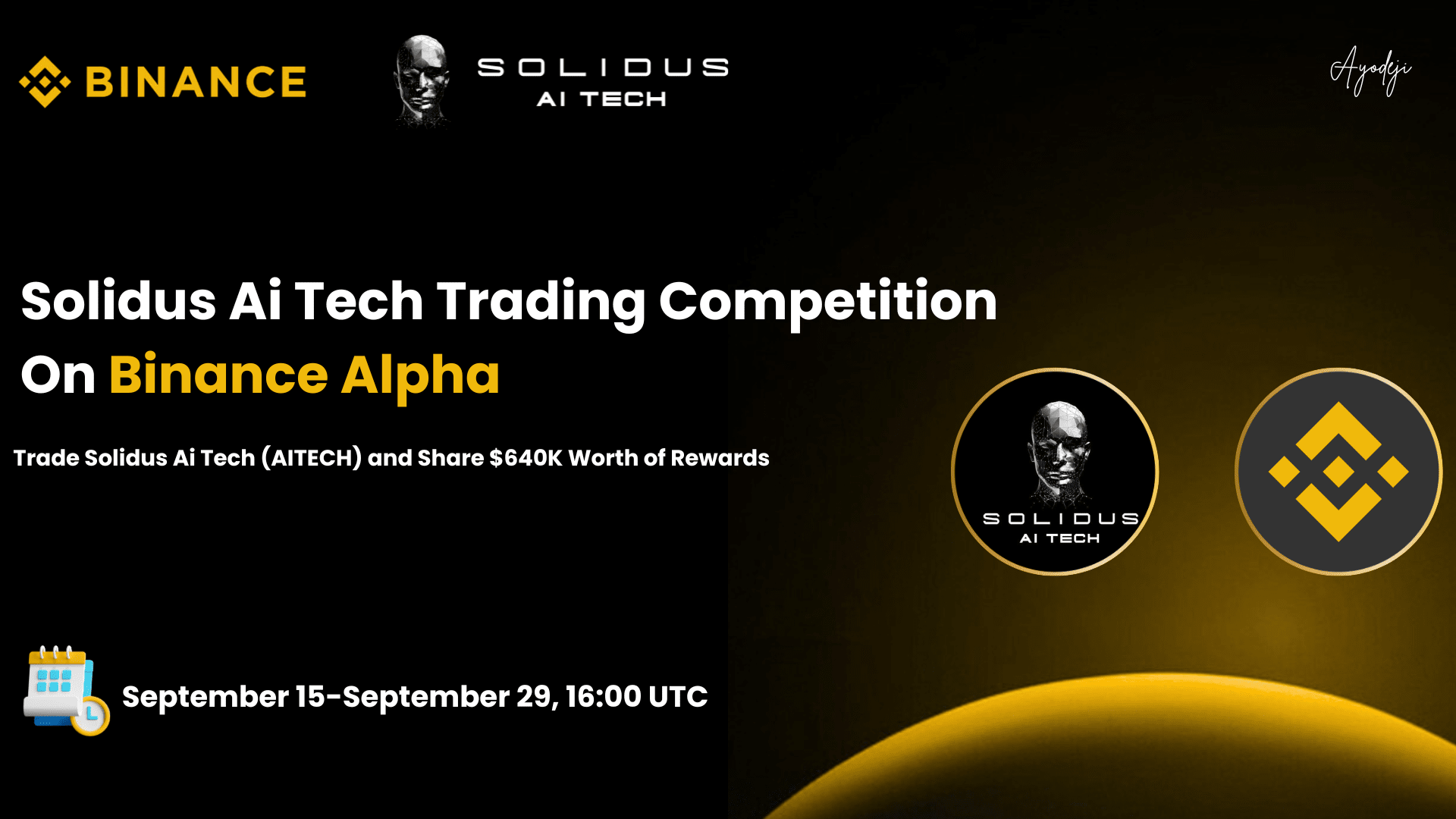 BINANCE

SOLIDUS
AI TECH

Ayodeji

Solidus Ai Tech Trading Competition
On Binance Alpha

Trade Solidus Ai Tech (AITECH) and Share $640K Worth of Rewards

SOLIDUS
AI TECH

September 15-September 29, 16:00 UTC